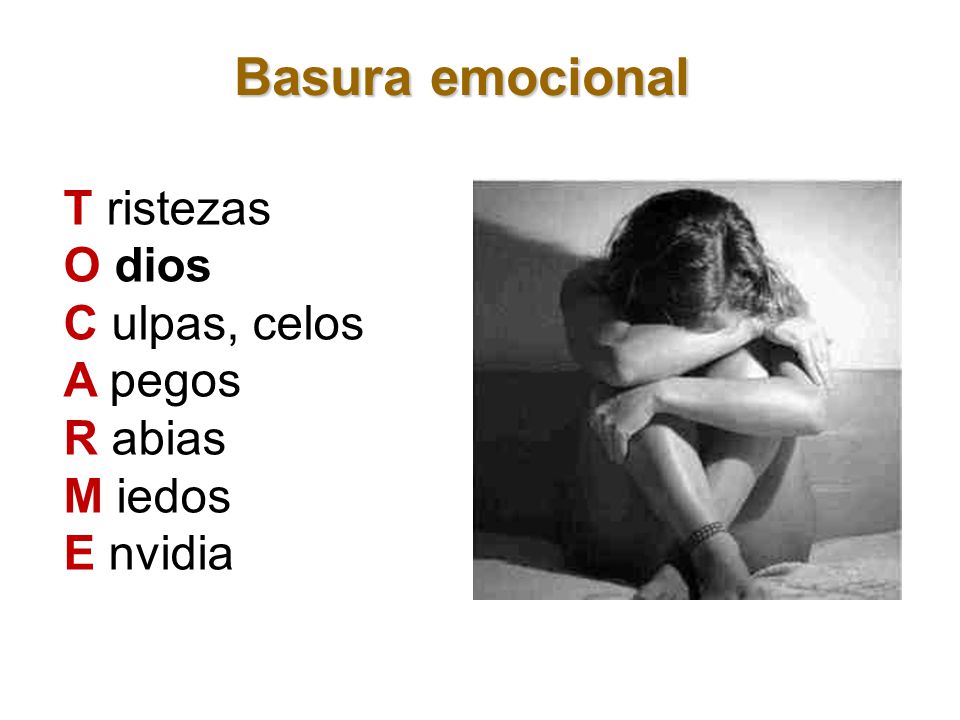 Basura emocional

T ristezas
O dios
C ulpas, celos
A pegos
R abias
M iedos
E nvidia